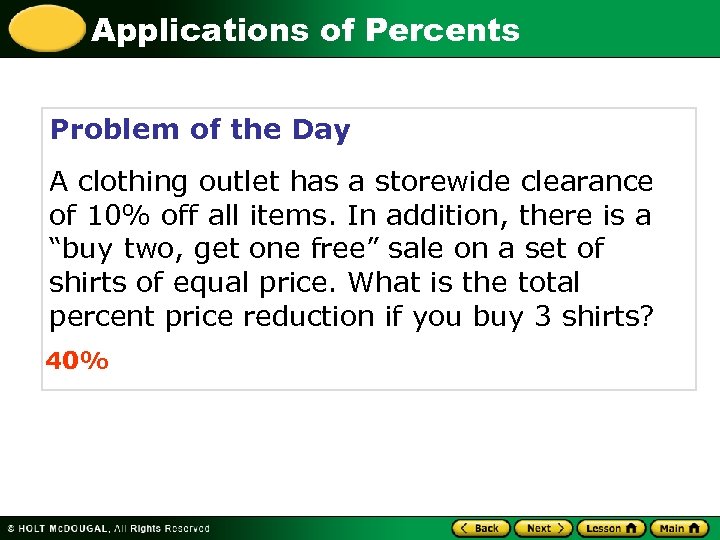 Applications of Percents

Problem of the Day

A clothing outlet has a storewide clearance of 10% off all items. In addition, there is a “buy two, get one free” sale on a set of shirts of equal price. What is the total percent price reduction if you buy 3 shirts?

40%

© HOLT McDOUGAL, All Rights Reserved

Back Next Lesson Main